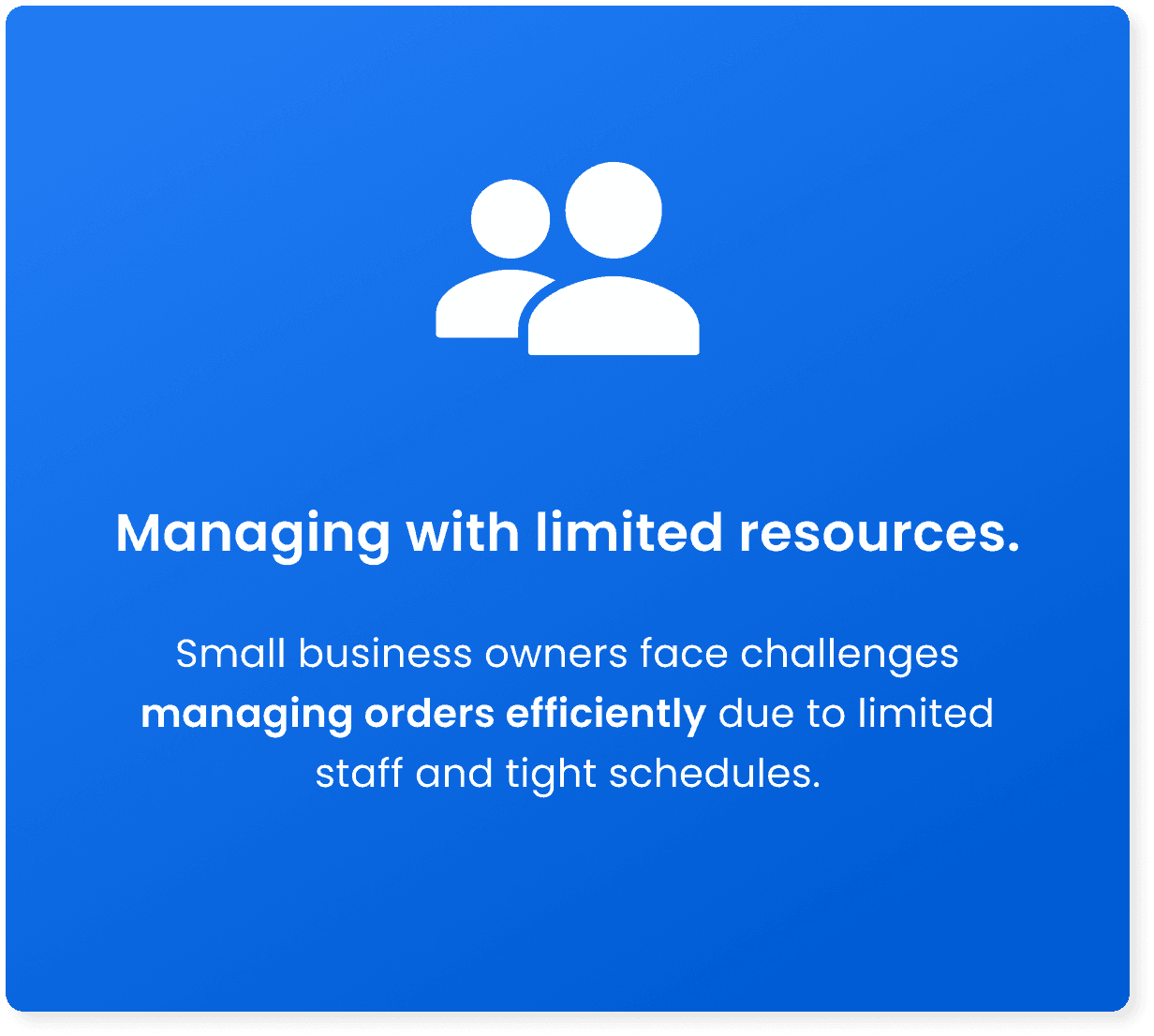 Managing with limited resources.

Small business owners face challenges managing orders efficiently due to limited staff and tight schedules.